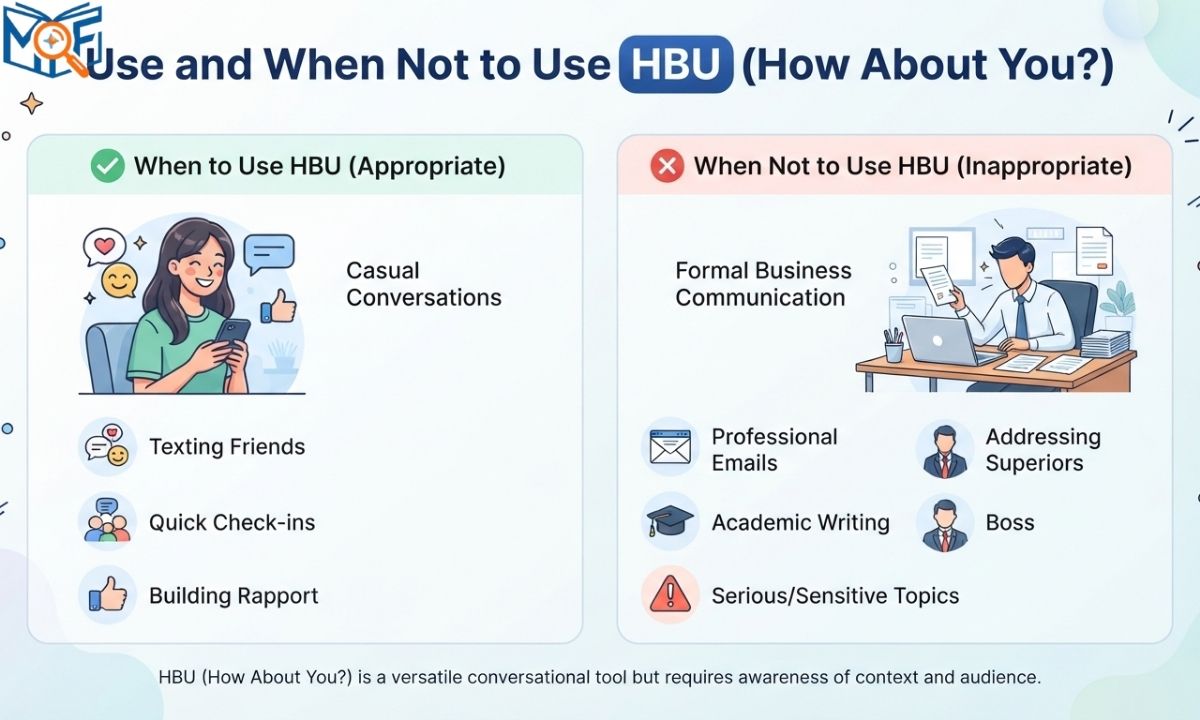 MOF

Use and When Not to Use HBU (How About You?)

When to Use HBU (Appropriate)

Casual Conversations

Texting Friends

Quick Check-ins

Building Rapport

When Not to Use HBU (Inappropriate)

Formal Business Communication

Professional Emails

Addressing Superiors

Academic Writing

Boss

Serious/Sensitive Topics

HBU (How About You?) is a versatile conversational tool but requires awareness of context and audience.